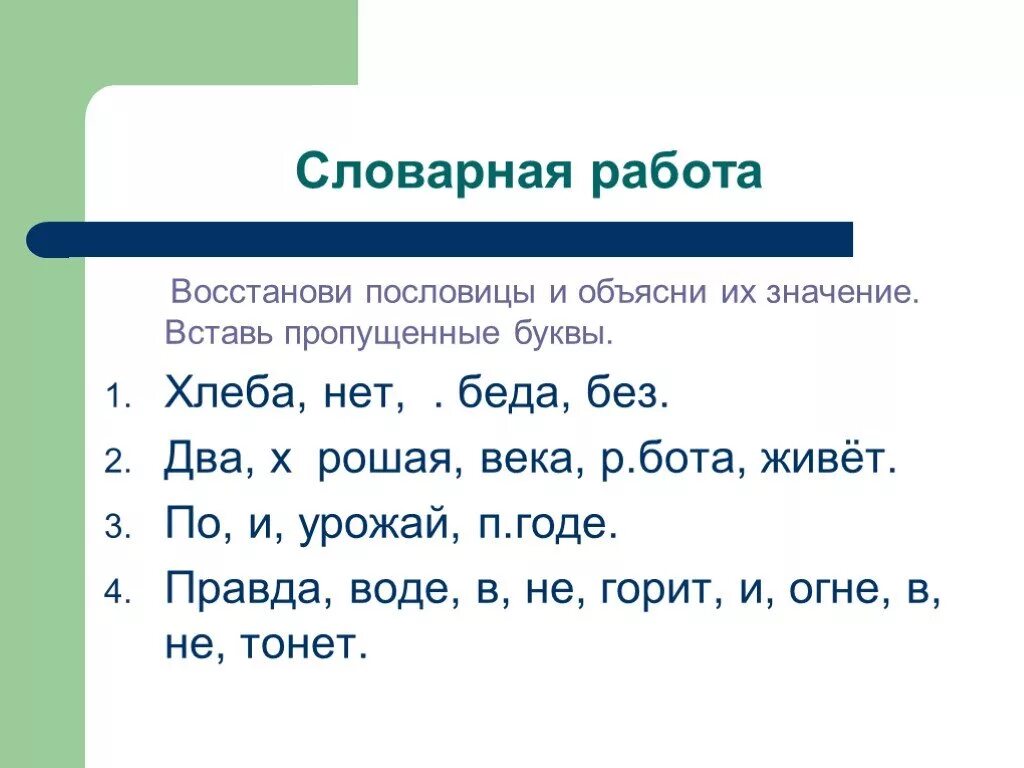 Словарная работа

Восстанови пословицы и объясни их значение. Вставь пропущенные буквы.

1. Хлеба, нет, . беда, без.
2. Два, х рошая, века, р.бота, живёт.
3. По, и, урожай, п.годе.
4. Правда, воде, в, не, горит, и, огне, в, не, тонет.